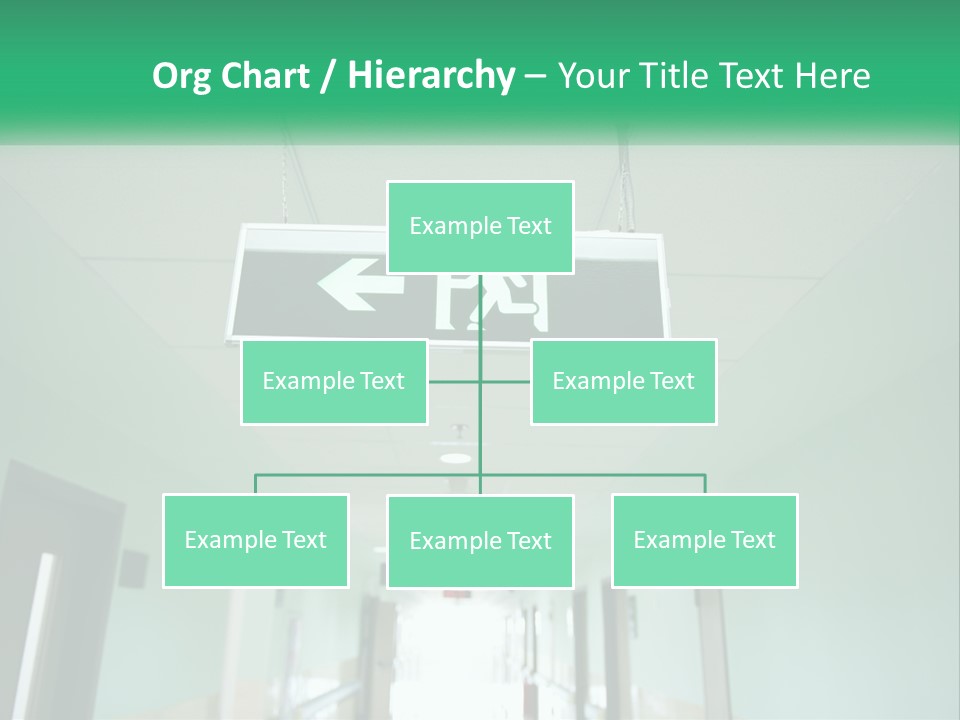 Org Chart / Hierarchy – Your Title Text Here

Example Text

Example Text

Example Text

Example Text

Example Text

Example Text